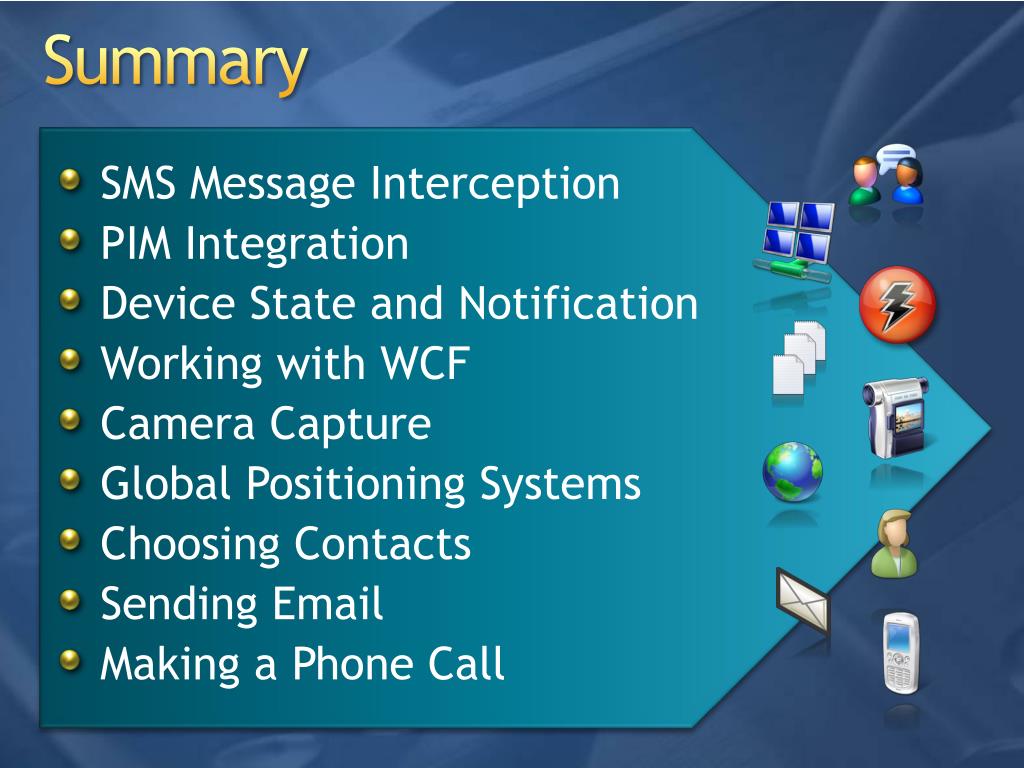 Summary

SMS Message Interception
PIM Integration
Device State and Notification
Working with WCF
Camera Capture
Global Positioning Systems
Choosing Contacts
Sending Email
Making a Phone Call